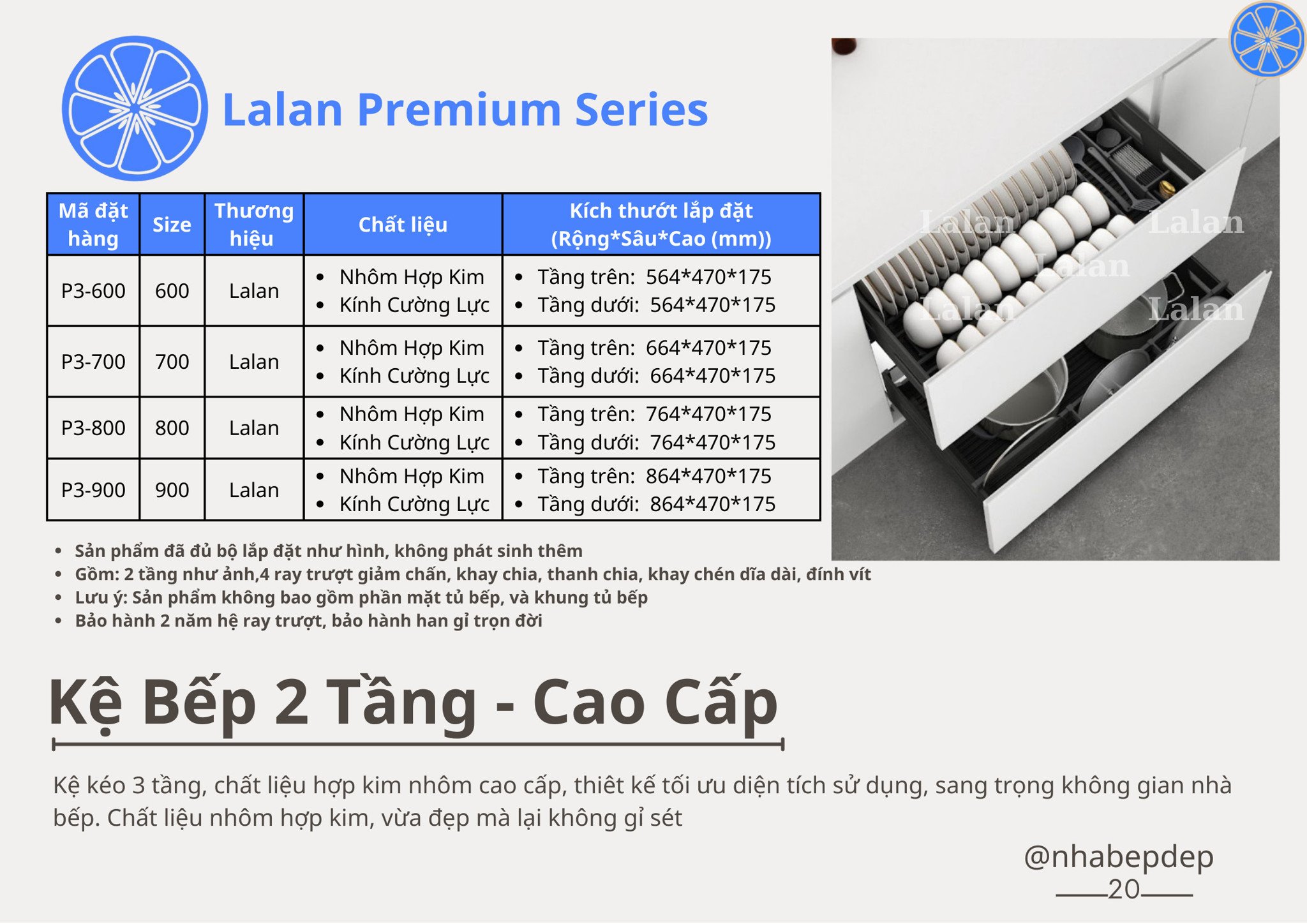 Lalan Premium Series

| Mã đặt hàng | Size | Thương hiệu | Chất liệu | Kích thướt lắp đặt (Rộng*Sâu*Cao (mm)) |
|---|---|---|---|---|
| P3-600 | 600 | Lalan | • Nhôm Hợp Kim • Kính Cường Lực | • Tầng trên: 564*470*175 • Tầng dưới: 564*470*175 |
| P3-700 | 700 | Lalan | • Nhôm Hợp Kim • Kính Cường Lực | • Tầng trên: 664*470*175 • Tầng dưới: 664*470*175 |
| P3-800 | 800 | Lalan | • Nhôm Hợp Kim • Kính Cường Lực | • Tầng trên: 764*470*175 • Tầng dưới: 764*470*175 |
| P3-900 | 900 | Lalan | • Nhôm Hợp Kim • Kính Cường Lực | • Tầng trên: 864*470*175 • Tầng dưới: 864*470*175 |

Lalan Lalan Lalan Lalan Lalan

• Sản phẩm đã đủ bộ lắp đặt như hình, không phát sinh thêm
• Gồm: 2 tầng như ảnh,4 ray trượt giảm chấn, khay chia, thanh chia, khay chén dĩa dài, đính vít
• Lưu ý: Sản phẩm không bao gồm phần mặt tủ bếp, và khung tủ bếp
• Bảo hành 2 năm hệ ray trượt, bảo hành han gỉ trọn đời

Kệ Bếp 2 Tầng - Cao Cấp

Kệ kéo 3 tầng, chất liệu hợp kim nhôm cao cấp, thiết kế tối ưu diện tích sử dụng, sang trọng không gian nhà bếp. Chất liệu nhôm hợp kim, vừa đẹp mà lại không gỉ sét

@nhabepdep
20